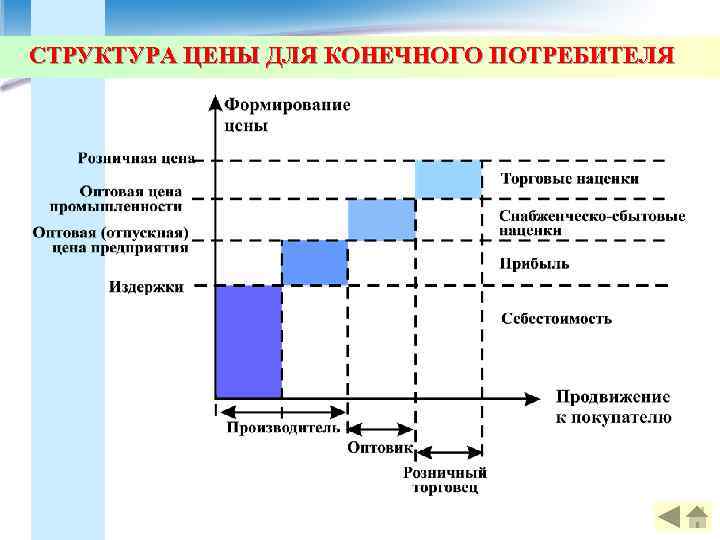 СТРУКТУРА ЦЕНЫ ДЛЯ КОНЕЧНОГО ПОТРЕБИТЕЛЯ

Формирование цены

Розничная цена

Оптовая цена промышленности

Оптовая (отпускная) цена предприятия

Издержки

Торговые наценки

Снабженческо-сбытовые наценки

Прибыль

Себестоимость

Продвижение к покупателю

Производитель

Оптовик

Розничный торговец